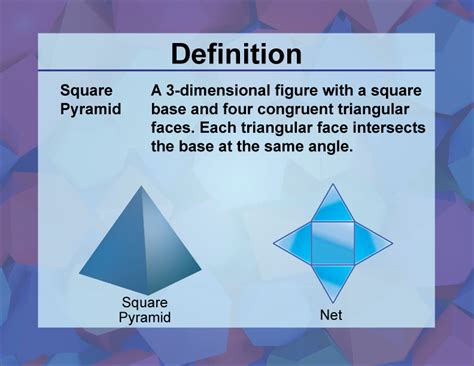 Definition

Square Pyramid

A 3-dimensional figure with a square base and four congruent triangular faces. Each triangular face intersects the base at the same angle.

Square Pyramid

Net